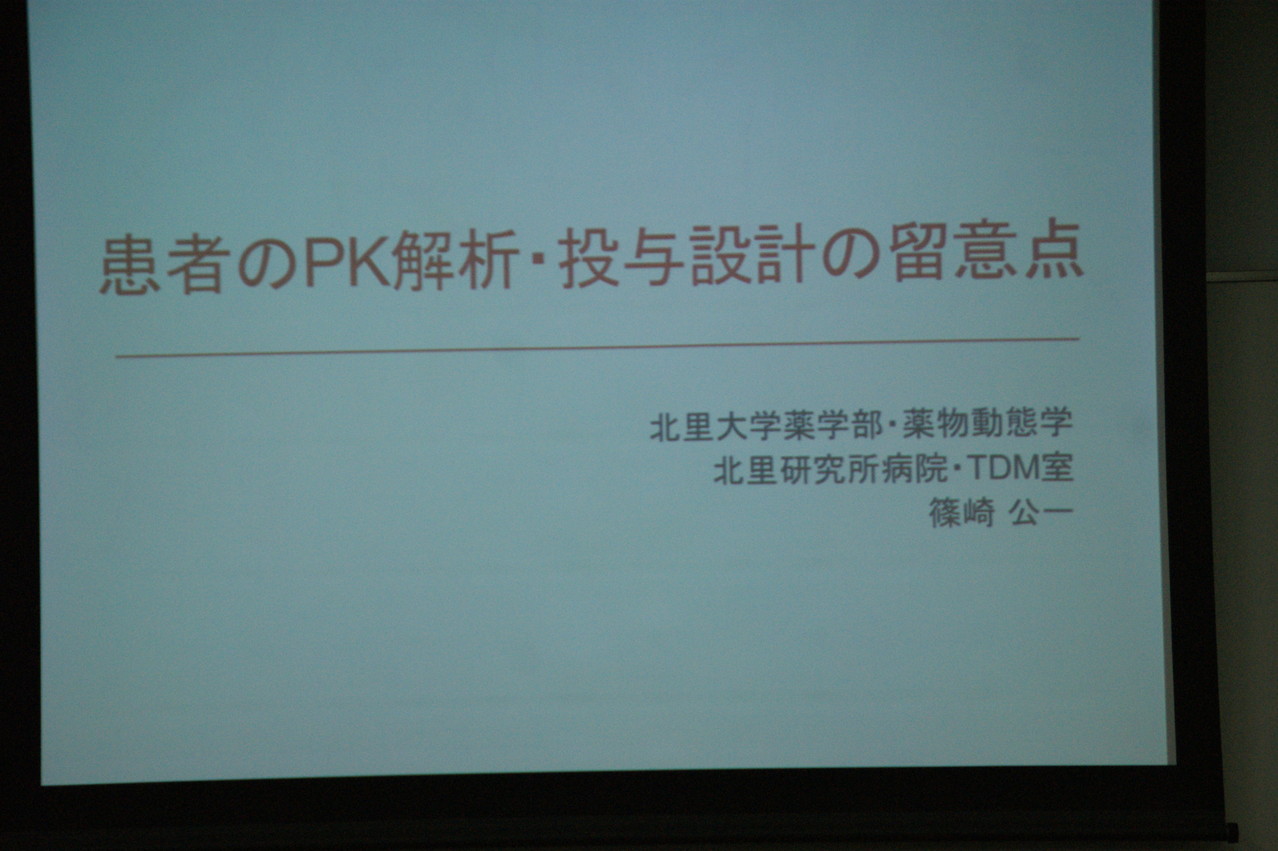 患者のPK解析・投与設計の留意点

北里大学薬学部・薬物動態学
北里研究所病院・TDM室
篠崎 公一